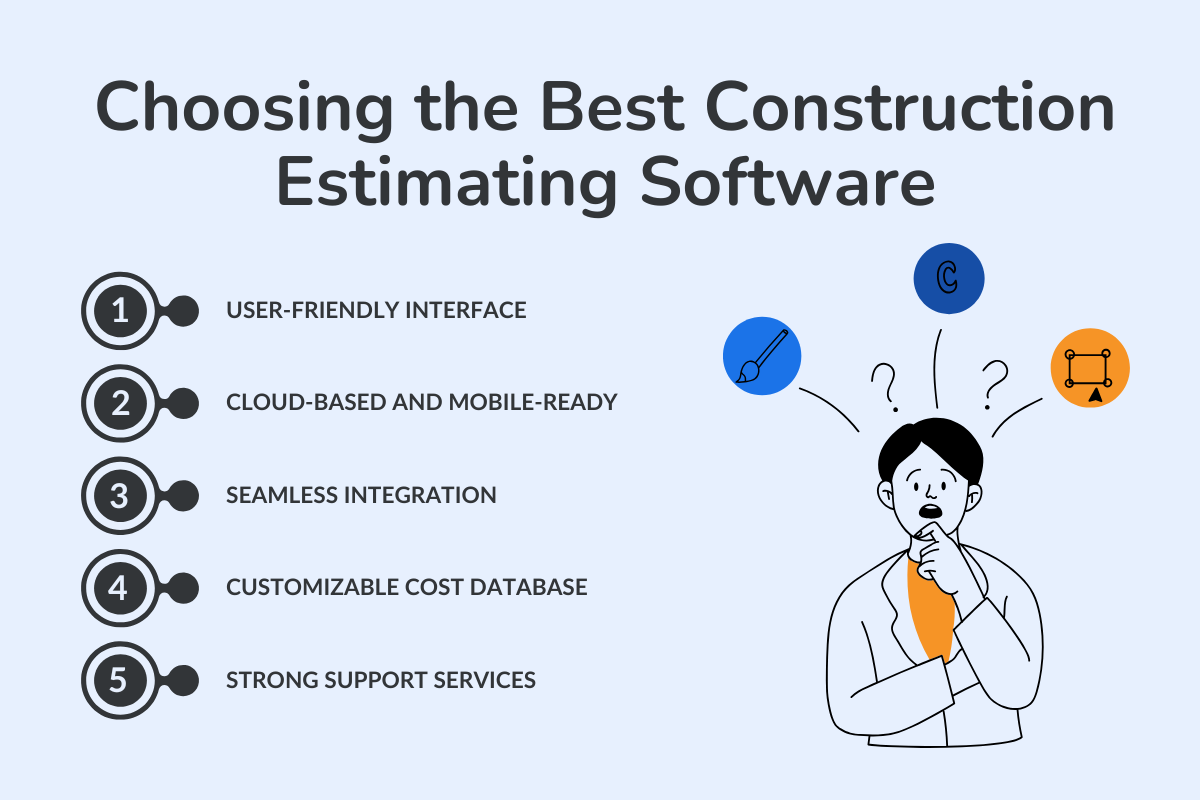 Choosing the Best Construction Estimating Software

1 USER-FRIENDLY INTERFACE

2 CLOUD-BASED AND MOBILE-READY

3 SEAMLESS INTEGRATION

4 CUSTOMIZABLE COST DATABASE

5 STRONG SUPPORT SERVICES

?

?